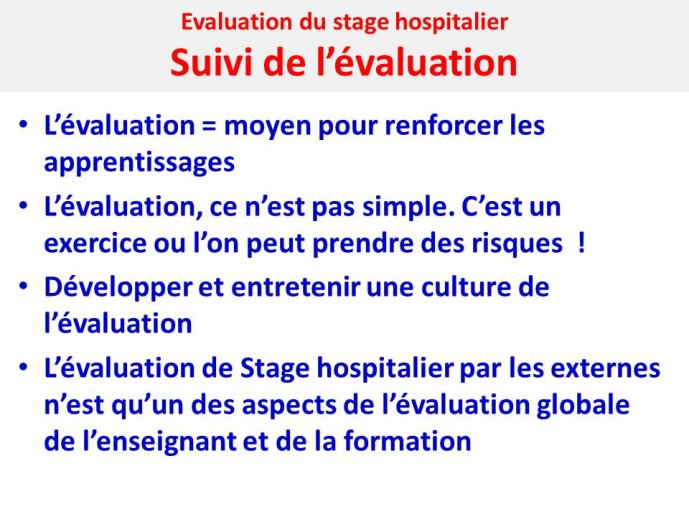 Evaluation du stage hospitalier
Suivi de l’évaluation

• L’évaluation = moyen pour renforcer les apprentissages
• L’évaluation, ce n’est pas simple. C’est un exercice ou l’on peut prendre des risques !
• Développer et entretenir une culture de l’évaluation
• L’évaluation de Stage hospitalier par les externes n’est qu’un des aspects de l’évaluation globale de l’enseignant et de la formation